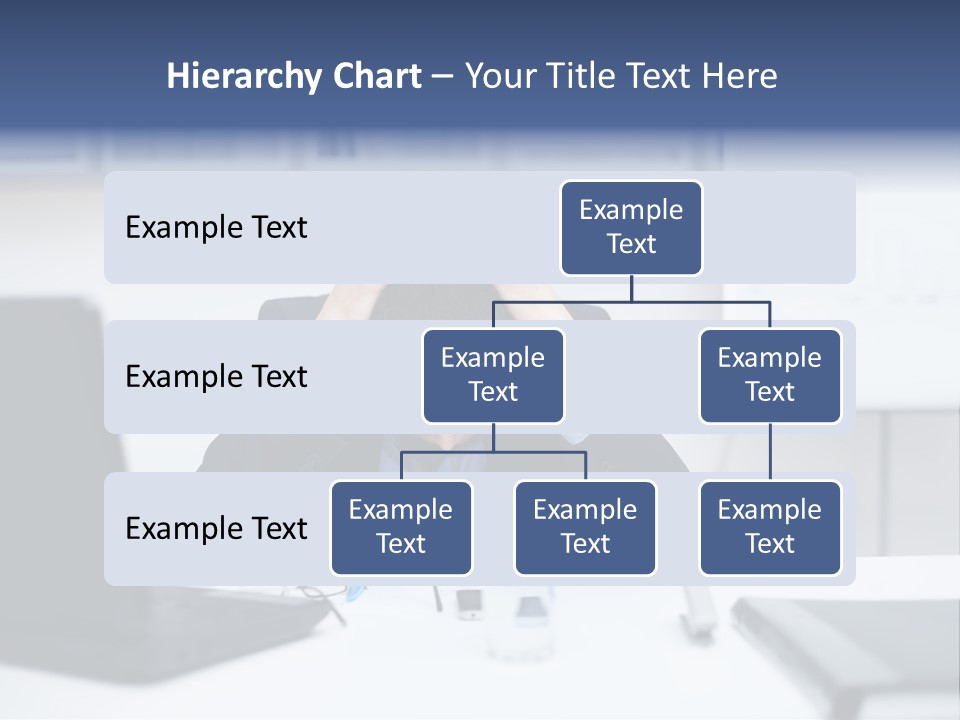 Hierarchy Chart – Your Title Text Here

Example Text

Example Text

Example Text

Example Text

Example Text

Example Text

Example Text

Example Text

Example Text